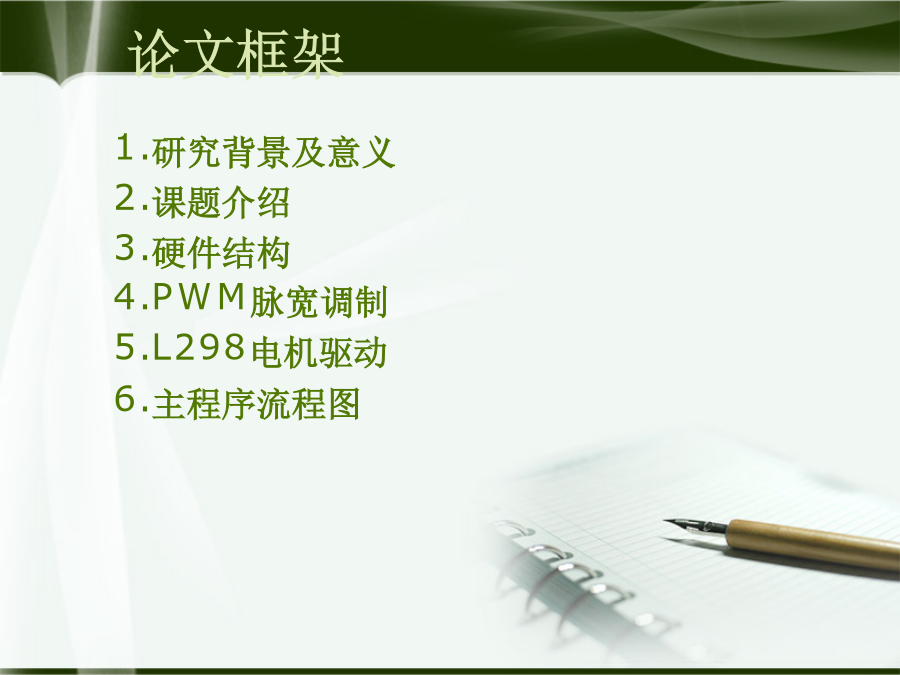 论文框架

1.研究背景及意义
2.课题介绍
3.硬件结构
4.PWM脉宽调制
5.L298电机驱动
6.主程序流程图